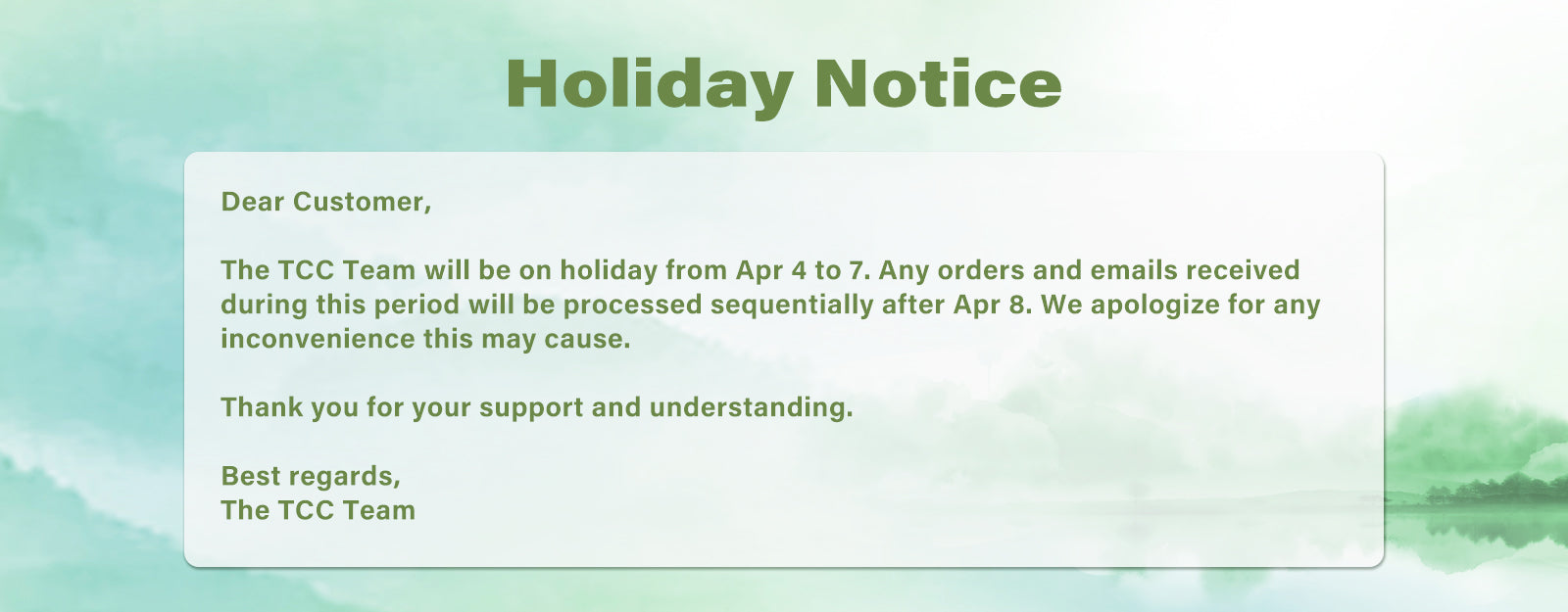 Holiday Notice

Dear Customer,

The TCC Team will be on holiday from Apr 4 to 7. Any orders and emails received during this period will be processed sequentially after Apr 8. We apologize for any inconvenience this may cause.

Thank you for your support and understanding.

Best regards,
The TCC Team